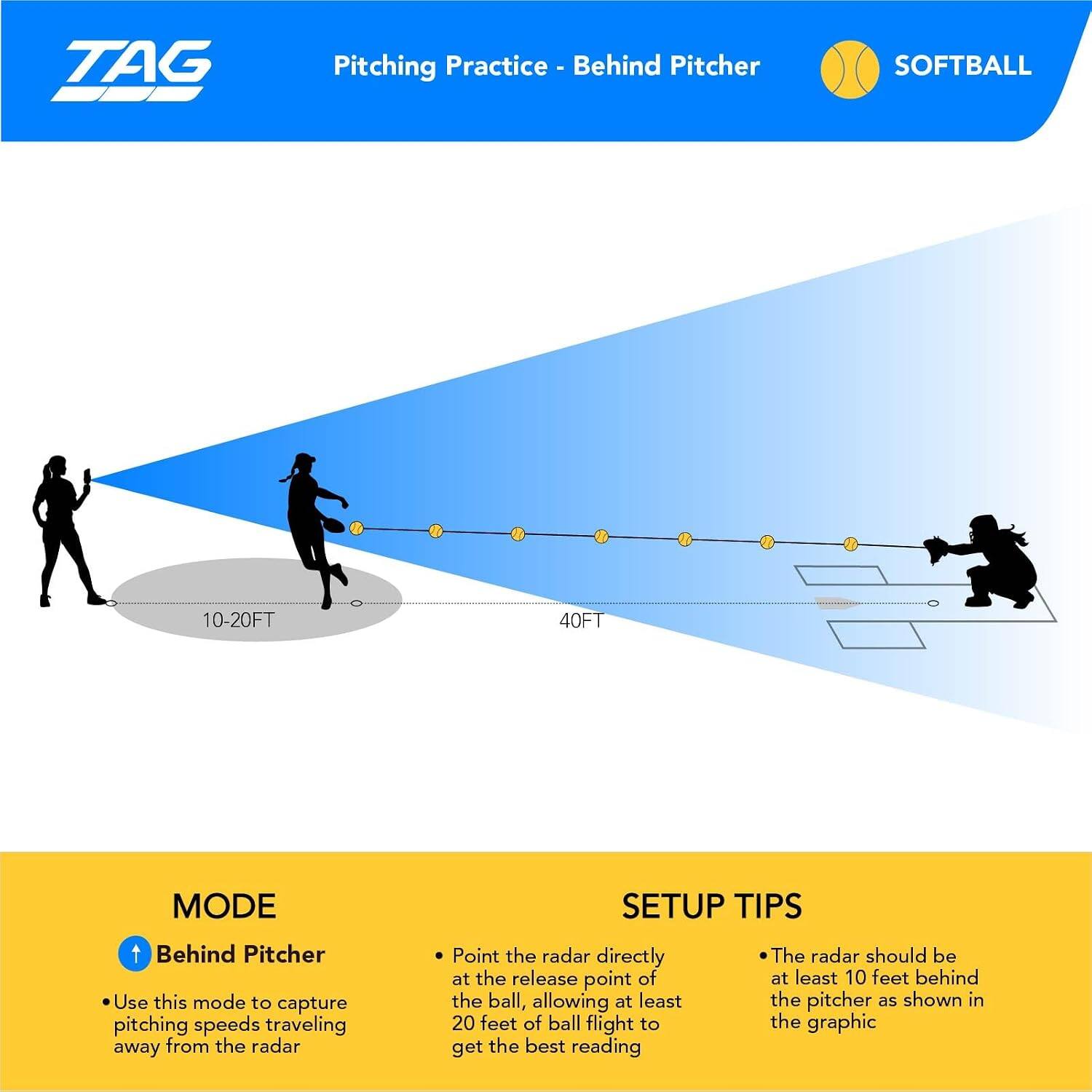 TAG

Pitching Practice - Behind Pitcher

SOFTBALL

10-20FT

40FT

MODE

Behind Pitcher

• Use this mode to capture pitching speeds traveling away from the radar

SETUP TIPS

• Point the radar directly at the release point of the ball, allowing at least 20 feet of ball flight to get the best reading

• The radar should be at least 10 feet behind the pitcher as shown in the graphic